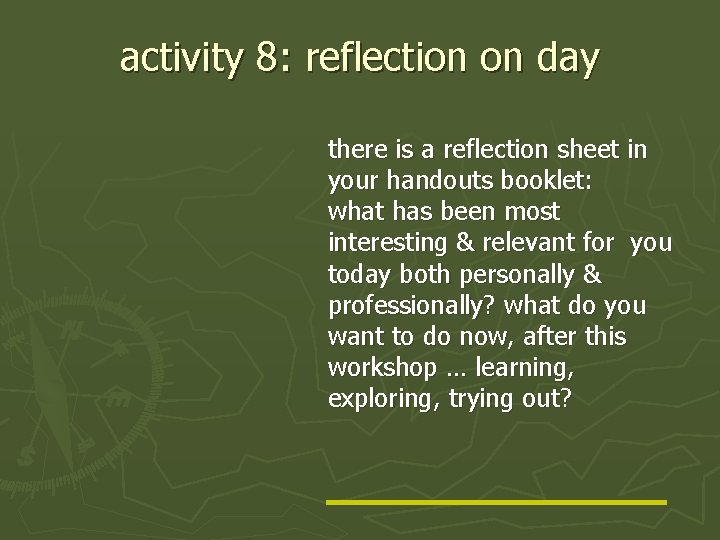 activity 8: reflection on day

there is a reflection sheet in your handouts booklet:
what has been most interesting & relevant for you today both personally & professionally? what do you want to do now, after this workshop … learning, exploring, trying out?